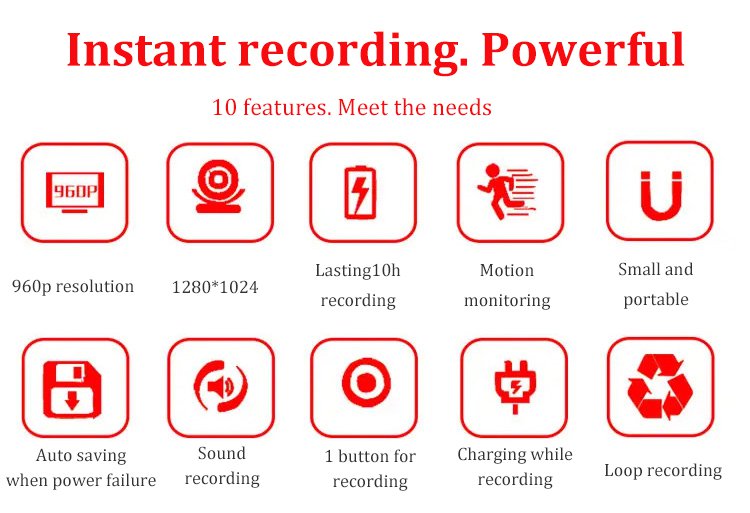 Instant recording. Powerful

10 features. Meet the needs

960P

960p resolution

1280*1024

Lasting10h recording

Motion monitoring

Small and portable

Auto saving when power failure

Sound recording

1 button for recording

Charging while recording

Loop recording